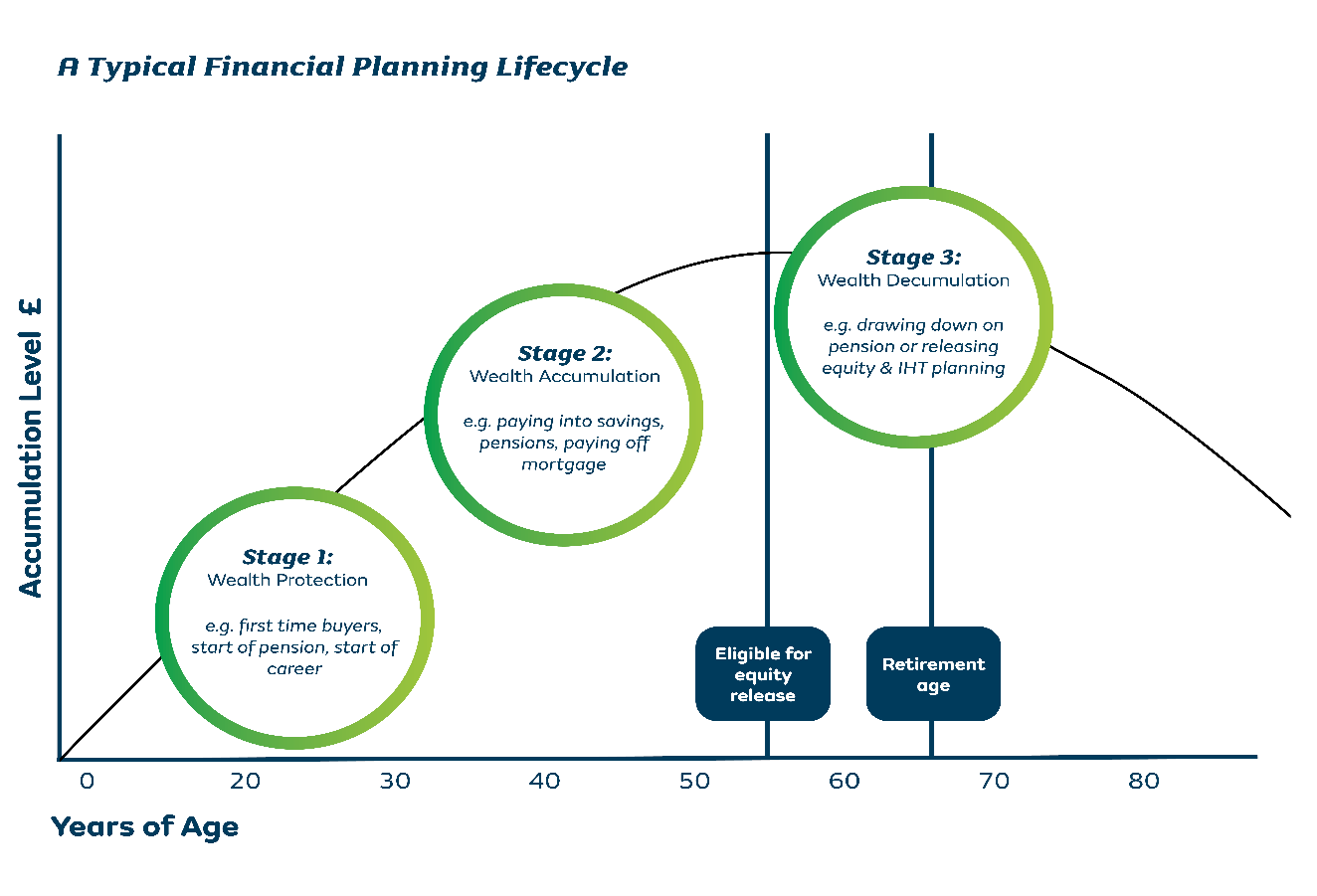 A Typical Financial Planning Lifecycle

Accumulation Level £

Stage 1:
Wealth Protection

e.g. first time buyers, start of pension, start of career

Stage 2:
Wealth Accumulation

e.g. paying into savings, pensions, paying off mortgage

Stage 3:
Wealth Decumulation

e.g. drawing down on pension or releasing equity & IHT planning

Eligible for equity release

Retirement age

0 20 30 40 50 60 70 80

Years of Age